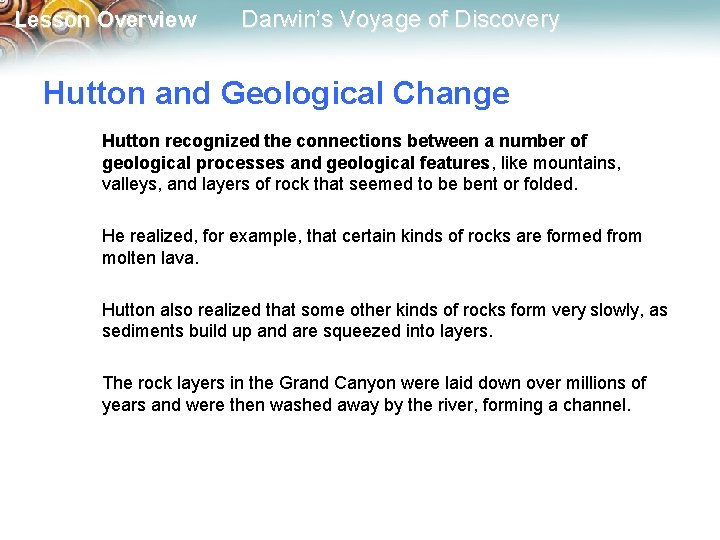 Lesson Overview Darwin's Voyage of Discovery

Hutton and Geological Change

Hutton recognized the connections between a number of geological processes and geological features, like mountains, valleys, and layers of rock that seemed to be bent or folded.

He realized, for example, that certain kinds of rocks are formed from molten lava.

Hutton also realized that some other kinds of rocks form very slowly, as sediments build up and are squeezed into layers.

The rock layers in the Grand Canyon were laid down over millions of years and were then washed away by the river, forming a channel.